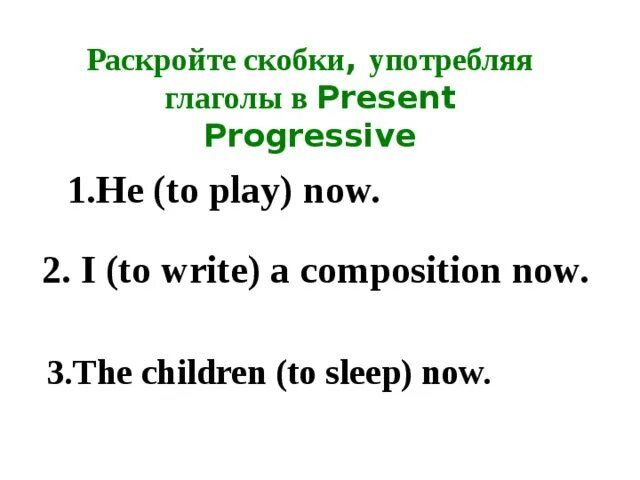 Раскройте скобки, употребляя глаголы в Present Progressive

1.He (to play) now.

2. I (to write) a composition now.

3.The children (to sleep) now.